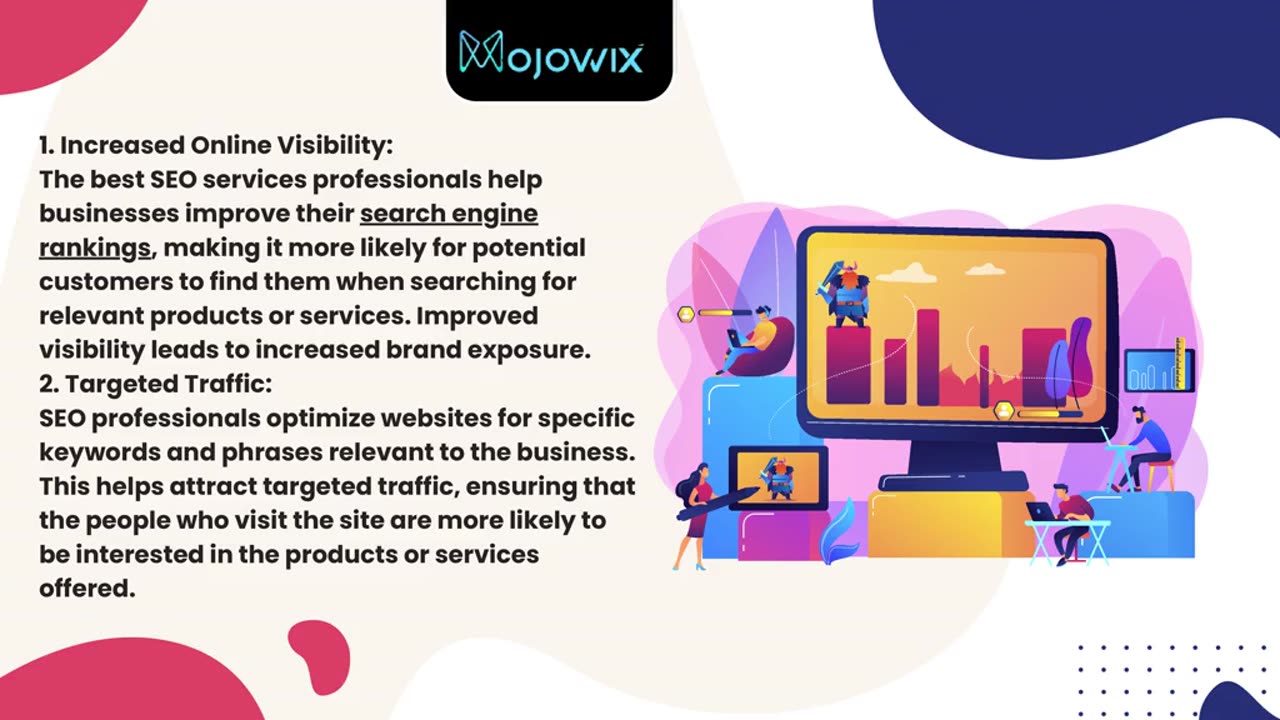 MOJOWIX

1. Increased Online Visibility:
The best SEO services professionals help businesses improve their search engine rankings, making it more likely for potential customers to find them when searching for relevant products or services. Improved visibility leads to increased brand exposure.
2. Targeted Traffic:
SEO professionals optimize websites for specific keywords and phrases relevant to the business. This helps attract targeted traffic, ensuring that the people who visit the site are more likely to be interested in the products or services offered.